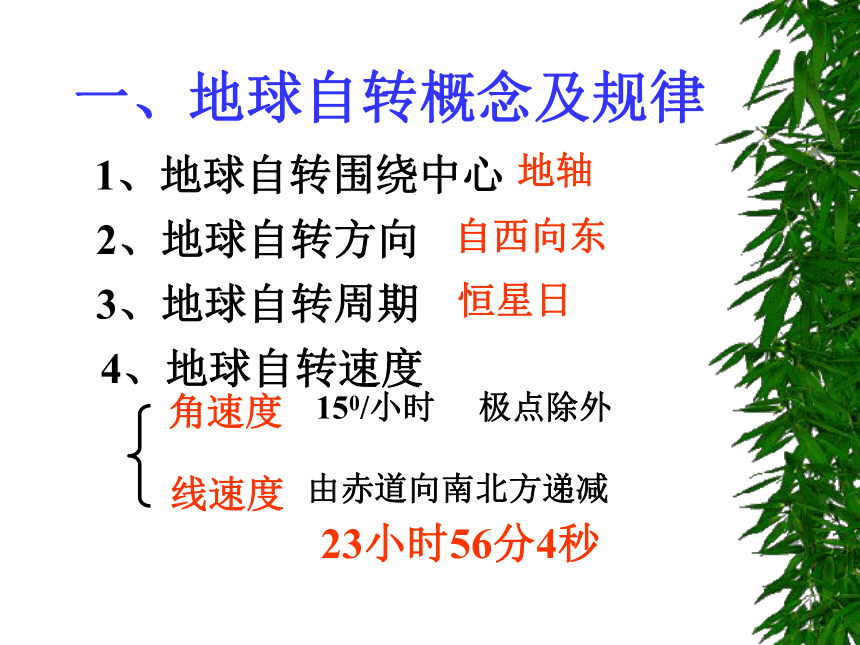 一、地球自转概念及规律

1、地球自转围绕中心 地轴

2、地球自转方向 自西向东

3、地球自转周期 恒星日

4、地球自转速度

角速度 $15^0$/小时 极点除外

线速度 由赤道向南北方递减

23小时56分4秒